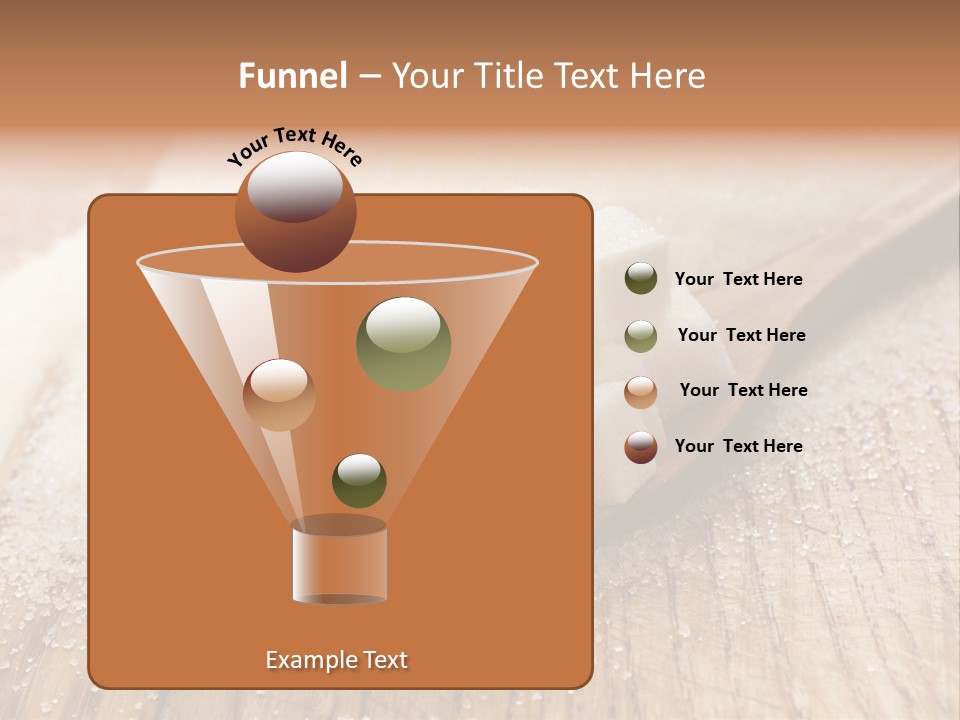 Funnel – Your Title Text Here

Your Text Here

Your Text Here

Your Text Here

Your Text Here

Your Text Here

Example Text